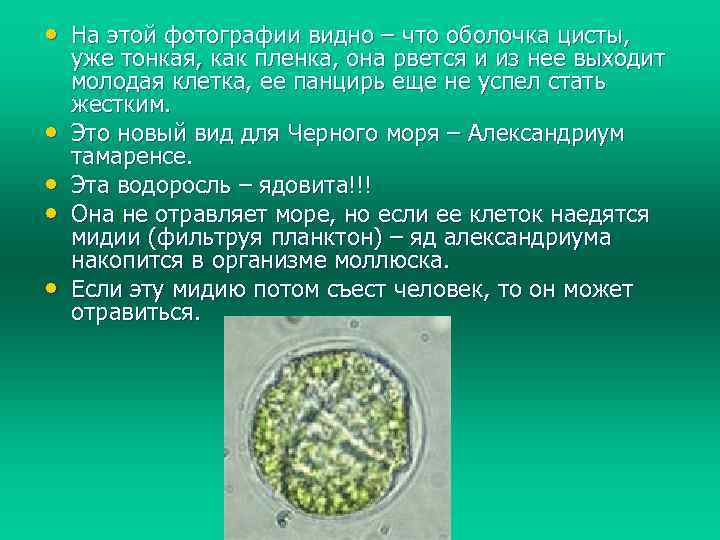 • На этой фотографии видно – что оболочка цисты, уже тонкая, как пленка, она рвется и из нее выходит молодая клетка, ее панцирь еще не успел стать жестким.
• Это новый вид для Черного моря – Александриум тамаренсе.
• Эта водоросль – ядовита!!!
• Она не отравляет море, но если ее клеток наедятся мидии (фильтруя планктон) – яд александриума накопится в организме моллюска.
• Если эту мидию потом съест человек, то он может отравиться.